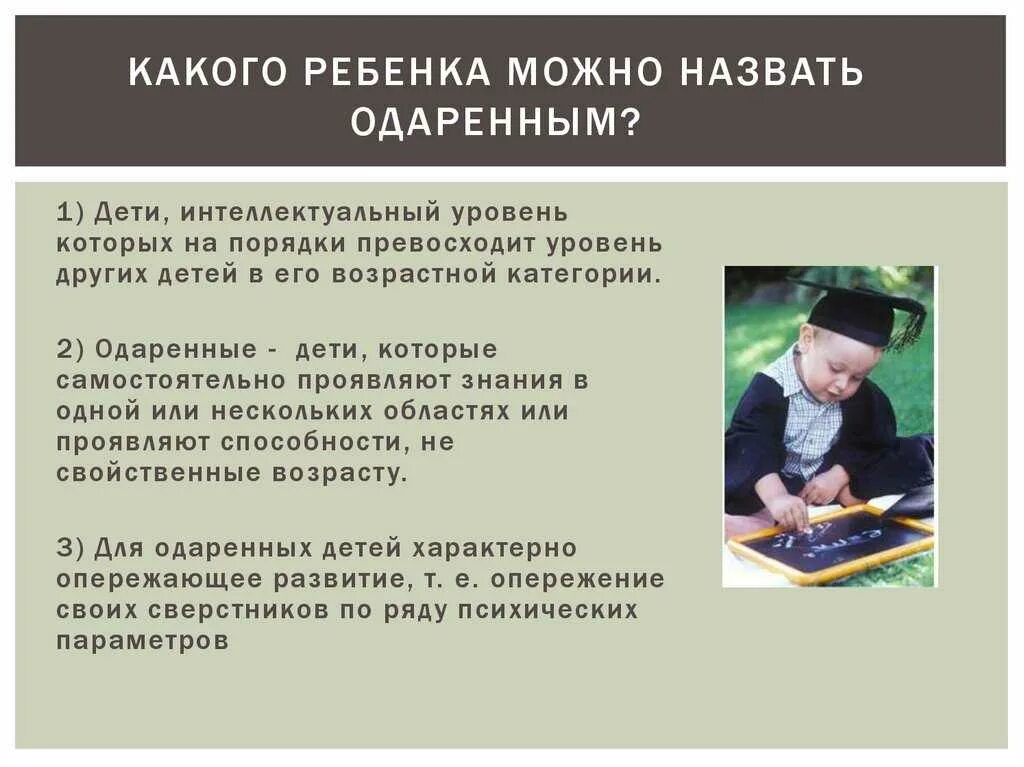 КАКОГО РЕБЕНКА МОЖНО НАЗВАТЬ ОДАРЕННЫМ?

1) Дети, интеллектуальный уровень которых на порядки превосходит уровень других детей в его возрастной категории.

2) Одаренные - дети, которые самостоятельно проявляют знания в одной или нескольких областях или проявляют способности, не свойственные возрасту.

3) Для одаренных детей характерно опережающее развитие, т. е. опережение своих сверстников по ряду психических параметров